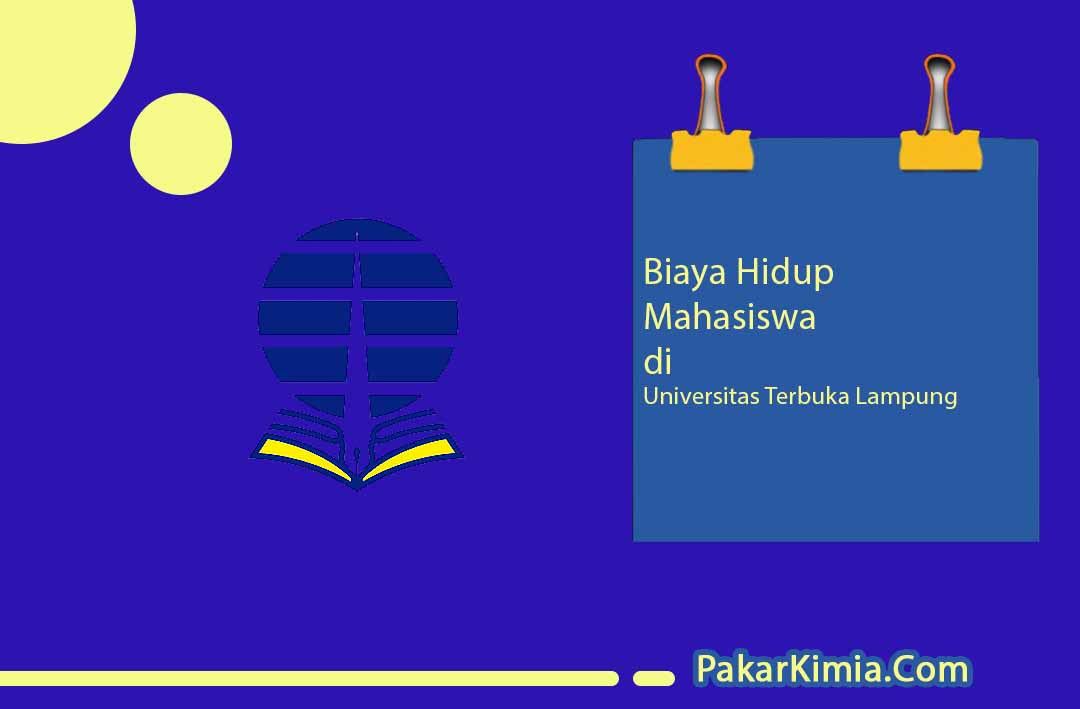 Biaya Hidup
Mahasiswa
di
Universitas Terbuka Lampung

PakarKimia.Com